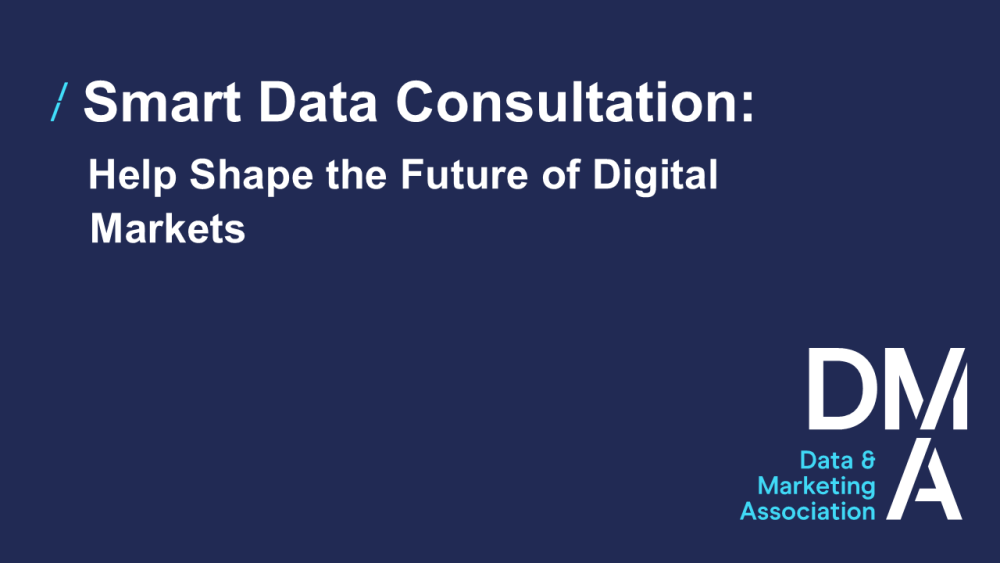 / Smart Data Consultation:

Help Shape the Future of Digital Markets

DMA

Data & Marketing Association